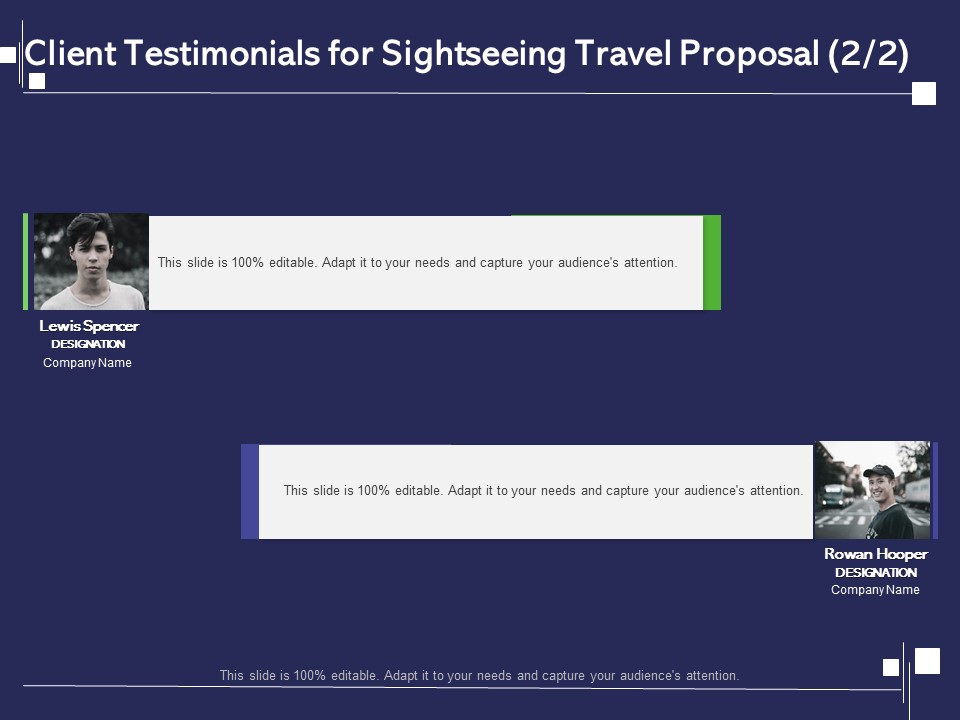 Client Testimonials for Sightseeing Travel Proposal (2/2)

This slide is 100% editable. Adapt it to your needs and capture your audience's attention.

Lewis Spencer
DESIGNATION
Company Name

This slide is 100% editable. Adapt it to your needs and capture your audience's attention.

Rowan Hooper
DESIGNATION
Company Name

This slide is 100% editable. Adapt it to your needs and capture your audience's attention.